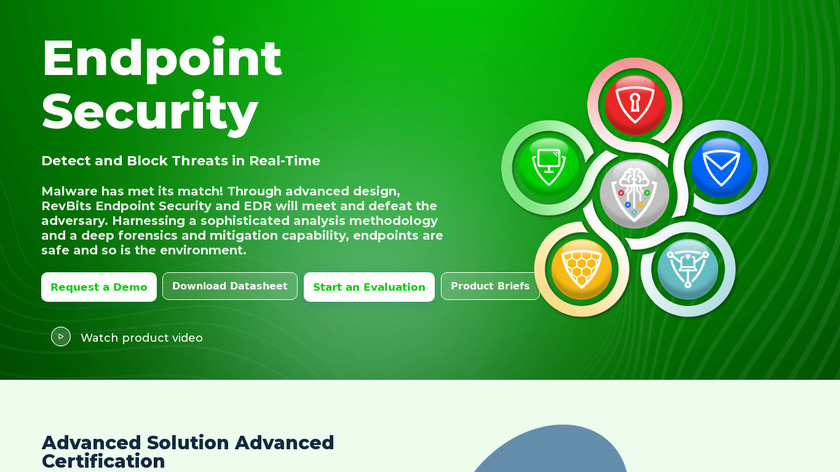 Endpoint Security

Detect and Block Threats in Real-Time

Malware has met its match! Through advanced design, RevBits Endpoint Security and EDR will meet and defeat the adversary. Harnessing a sophisticated analysis methodology and a deep forensics and mitigation capability, endpoints are safe and so is the environment.

Request a Demo

Download Datasheet

Start an Evaluation

Product Briefs

Watch product video

Advanced Solution Advanced Certification